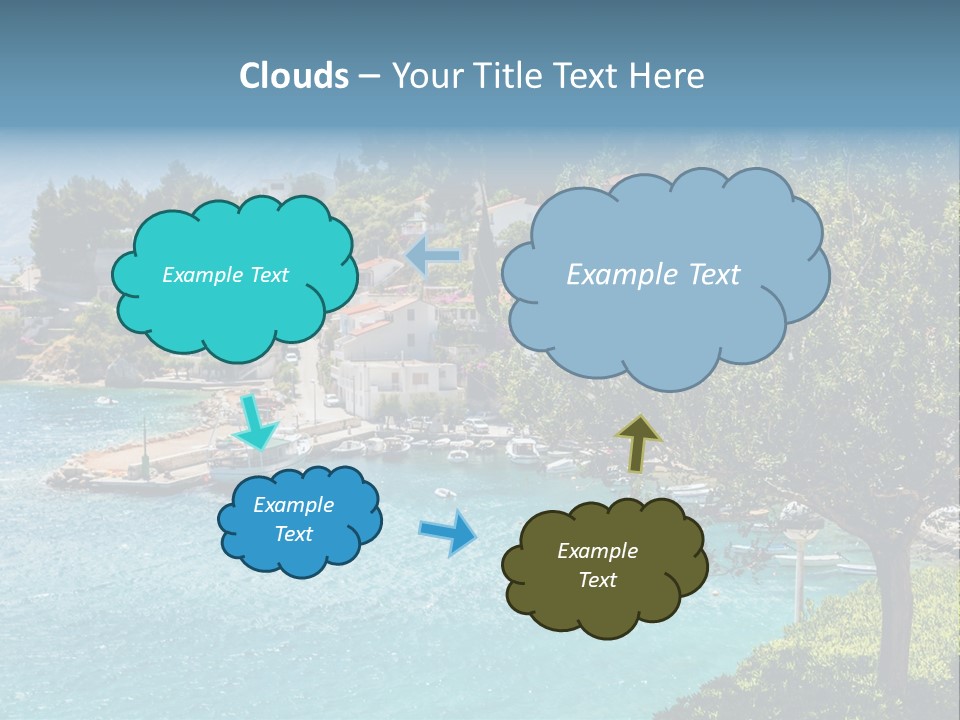 Clouds – Your Title Text Here

Example Text

Example Text

Example Text

Example Text